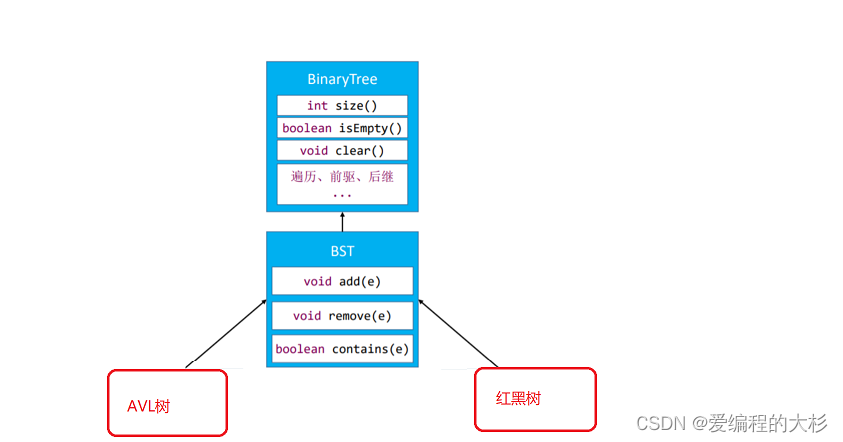 BinaryTree

int size()

boolean isEmpty()

void clear()

遍历、前驱、后继
...

BST

void add(e)

void remove(e)

boolean contains(e)

AVL树

红黑树

CSDN @爱编程的大杉